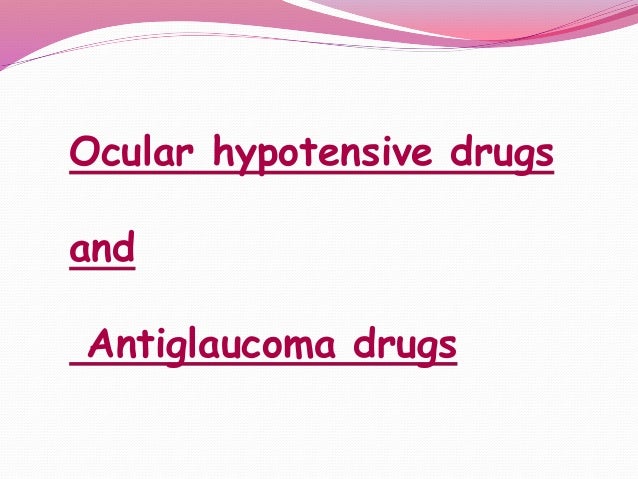 Ocular hypotensive drugs

and

Antiglaucoma drugs